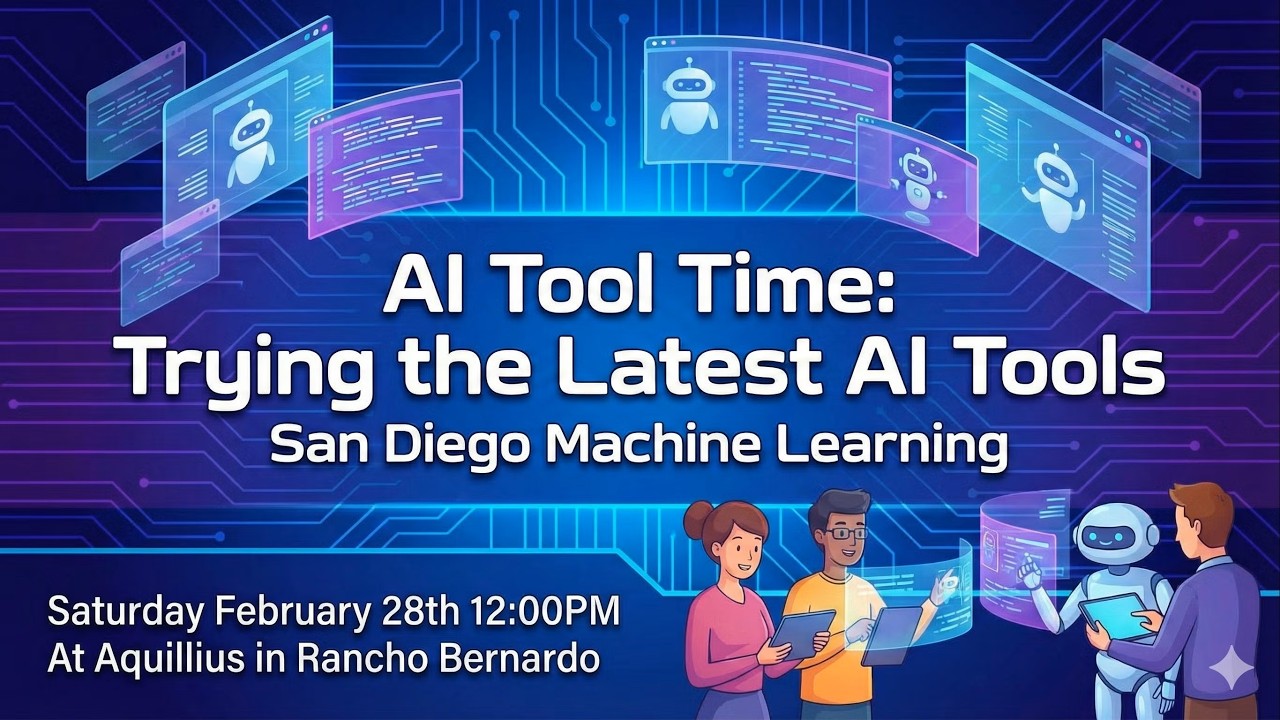 AI Tool Time:
Trying the Latest AI Tools
San Diego Machine Learning

Saturday February 28th 12:00PM
At Aquillius in Rancho Bernardo